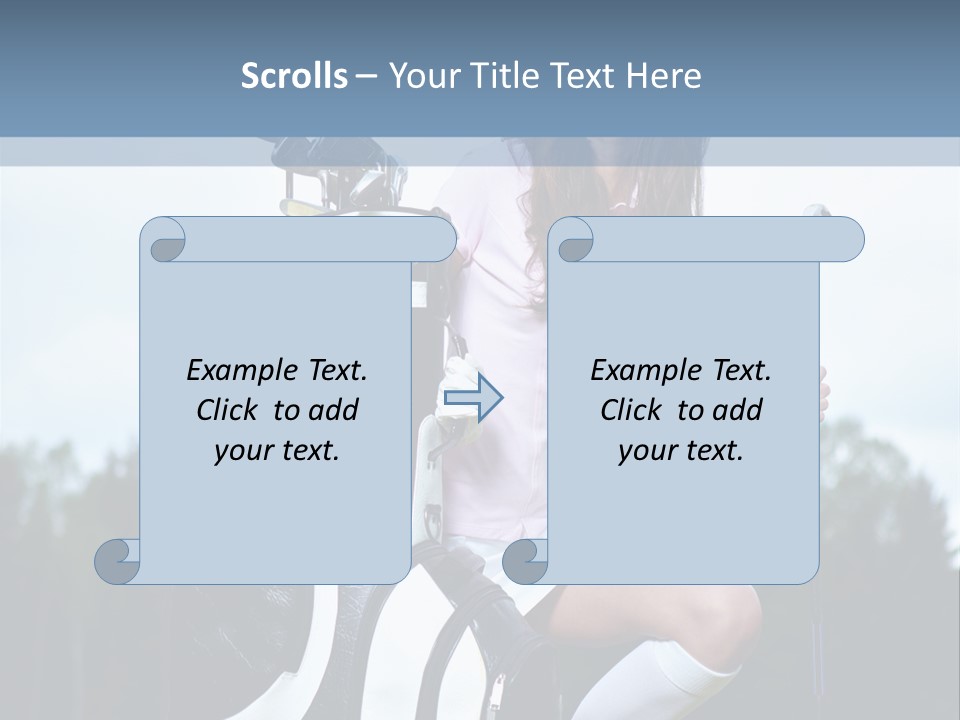 Scrolls – Your Title Text Here

Example Text. Click to add your text.

Example Text. Click to add your text.